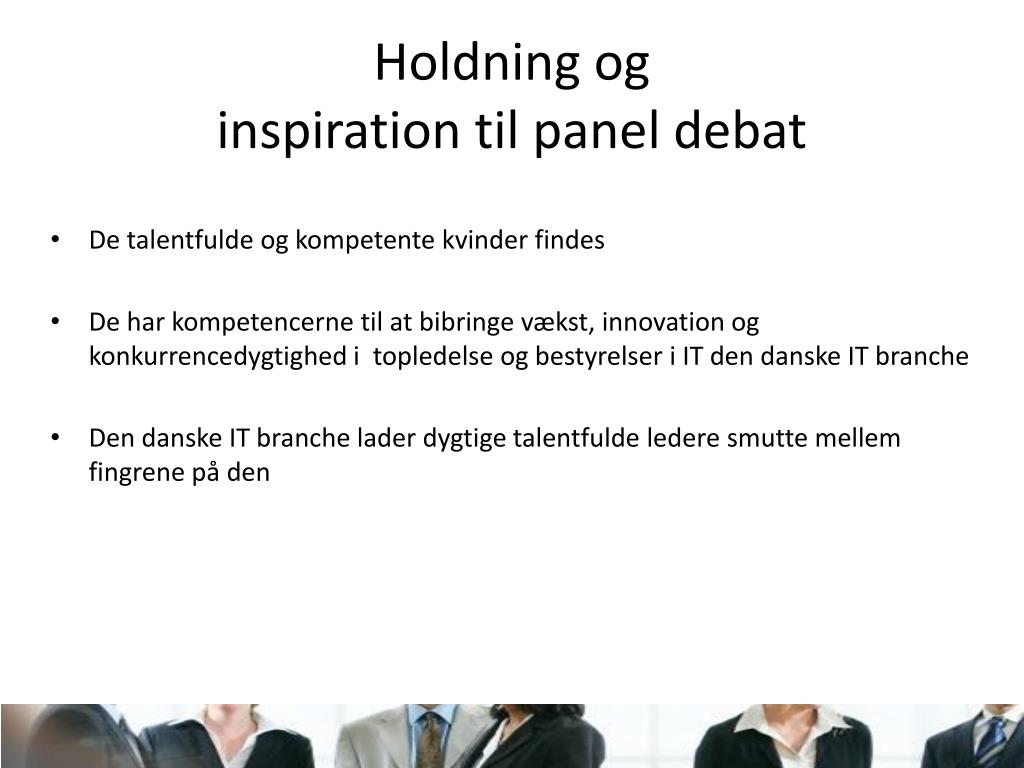 Holdning og
inspiration til panel debat

• De talentfulde og kompetente kvinder findes

• De har kompetencerne til at bibringe vækst, innovation og konkurrencedygtighed i topledelse og bestyrelser i IT den danske IT branche

• Den danske IT branche lader dygtige talentfulde ledere smutte mellem fingrene på den